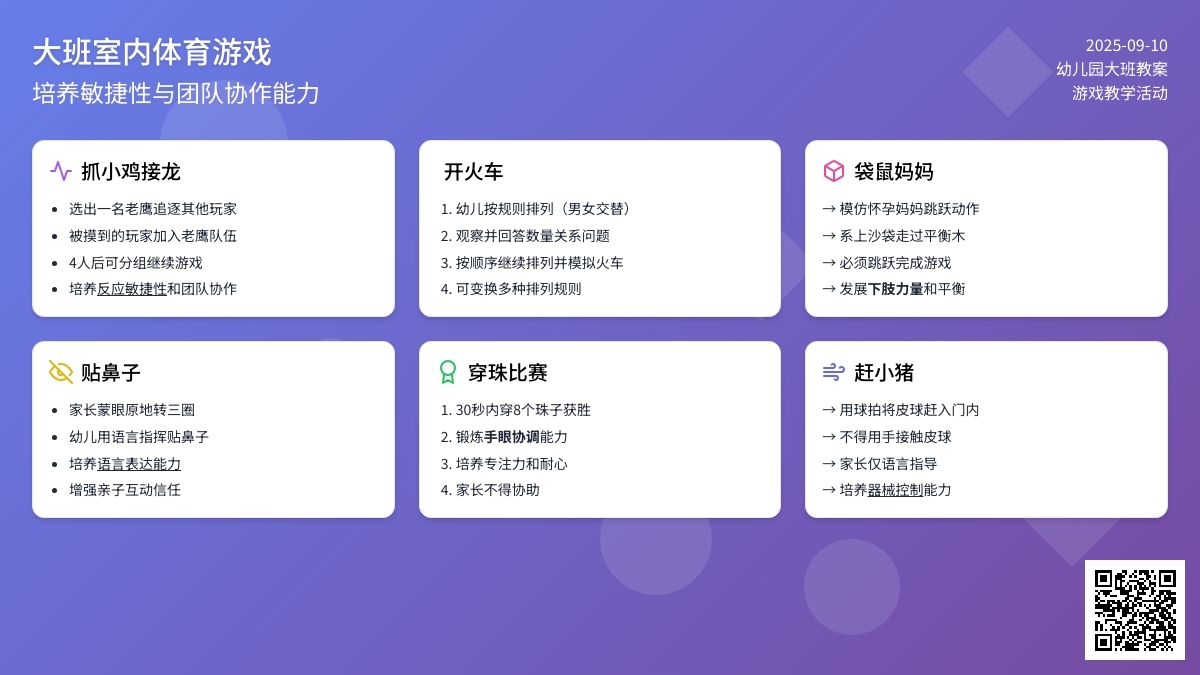 大班室内体育游戏
培养敏捷性与团队协作能力

2025-09-10
幼儿园大班教案
游戏教学活动

抓小鸡接龙
- 选出一名老鹰追逐其他玩家
- 被摸到的玩家加入老鹰队伍
- 4人后可分组继续游戏
- 培养反应敏捷性和团队协作

开火车
1. 幼儿按规则排列（男女交替）
2. 观察并回答数量关系问题
3. 按顺序继续排列并模拟火车
4. 可变换多种排列规则

袋鼠妈妈
→ 模仿怀孕妈妈跳跃动作
→ 系上沙袋走过平衡木
→ 必须跳跃完成游戏
→ 发展下肢力量和平衡

贴鼻子
- 家长蒙眼原地转三圈
- 幼儿用语言指挥贴鼻子
- 培养语言表达能力
- 增强亲子互动信任

穿珠比赛
1. 30秒内穿8个珠子获胜
2. 锻炼手眼协调能力
3. 培养专注力和耐心
4. 家长不得协助

赶小猪
→ 用球拍将皮球赶入门内
→ 不得用手接触皮球
→ 家长仅语言指导
→ 培养器械控制能力